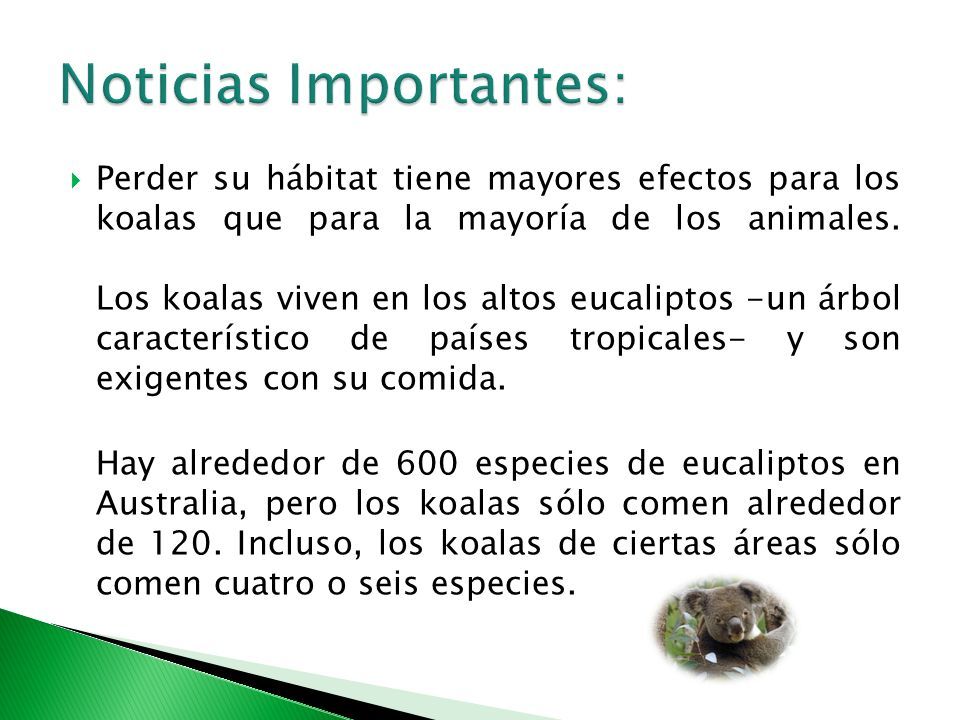 Noticias Importantes:

Perder su hábitat tiene mayores efectos para los koalas que para la mayoría de los animales.

Los koalas viven en los altos eucaliptos -un árbol característico de países tropicales- y son exigentes con su comida.

Hay alrededor de 600 especies de eucaliptos en Australia, pero los koalas sólo comen alrededor de 120. Incluso, los koalas de ciertas áreas sólo comen cuatro o seis especies.